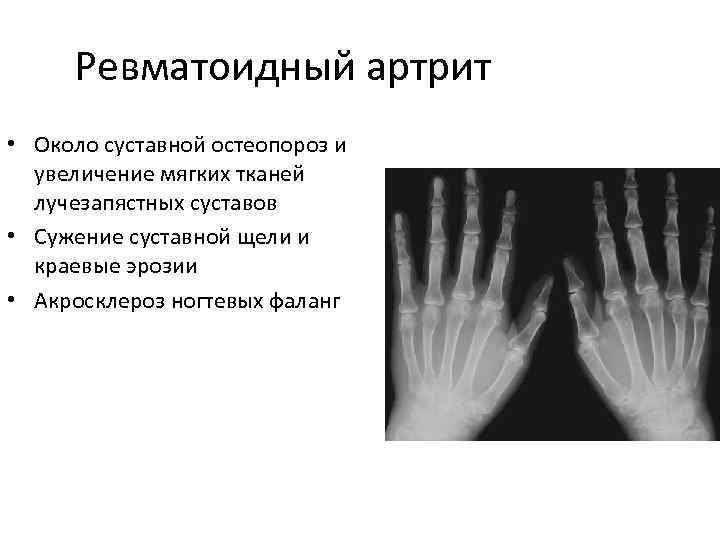 Ревматоидный артрит

• Около суставной остеопороз и увеличение мягких тканей лучезапястных суставов
• Сужение суставной щели и краевые эрозии
• Акросклероз ногтевых фаланг